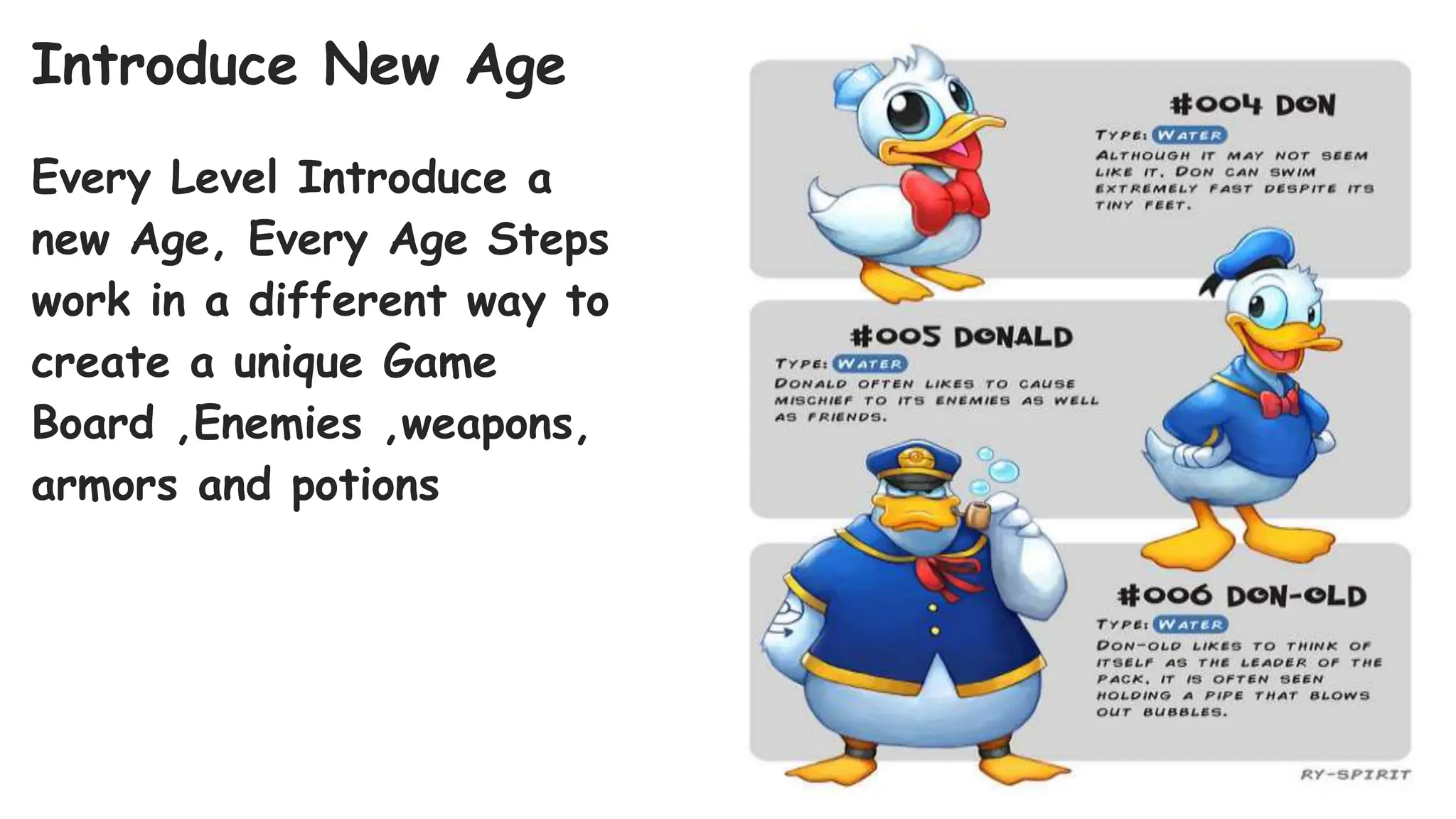 Introduce New Age

Every Level Introduce a new Age, Every Age Steps work in a different way to create a unique Game Board ,Enemies ,weapons, armors and potions

#004 DON

TYPE: WATER

ALTHOUGH IT MAY NOT SEEM LIKE IT, DON CAN SWIM EXTREMELY FAST DESPITE ITS TINY FEET.

#005 DONALD

TYPE: WATER

DONALD OFTEN LIKES TO CAUSE MISCHIEF TO ITS ENEMIES AS WELL AS FRIENDS.

#006 DON-OLD

TYPE: WATER

DON-OLD LIKES TO THINK OF ITSELF AS THE LEADER OF THE PACK. IT IS OFTEN SEEN HOLDING A PIPE THAT BLOWS OUT BUBBLES.

RY-SPIRIT